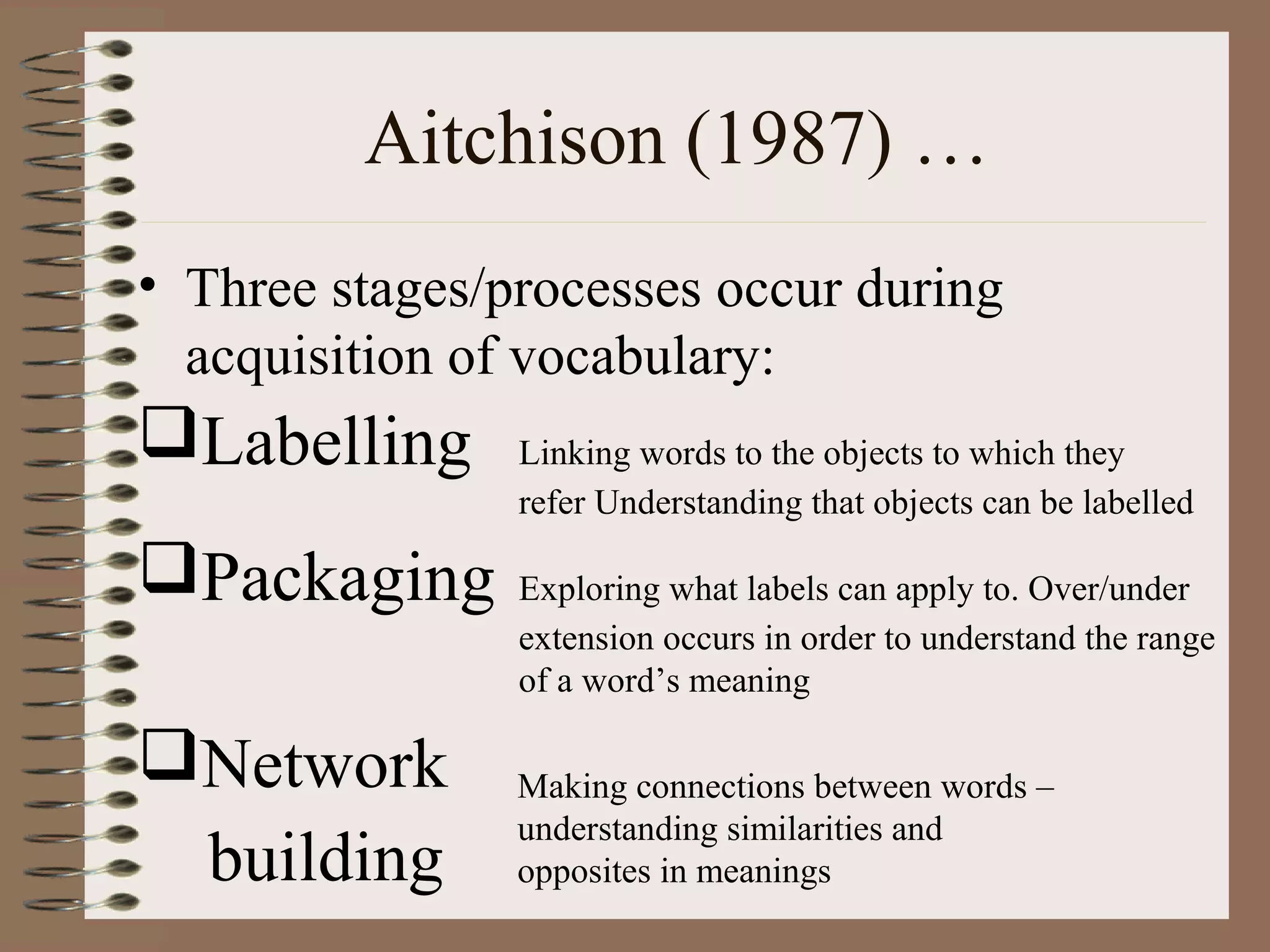 Aitchison (1987) …

• Three stages/processes occur during acquisition of vocabulary:

❑Labelling

Linking words to the objects to which they refer Understanding that objects can be labelled

❑Packaging

Exploring what labels can apply to. Over/under extension occurs in order to understand the range of a word’s meaning

❑Network building

Making connections between words – understanding similarities and opposites in meanings